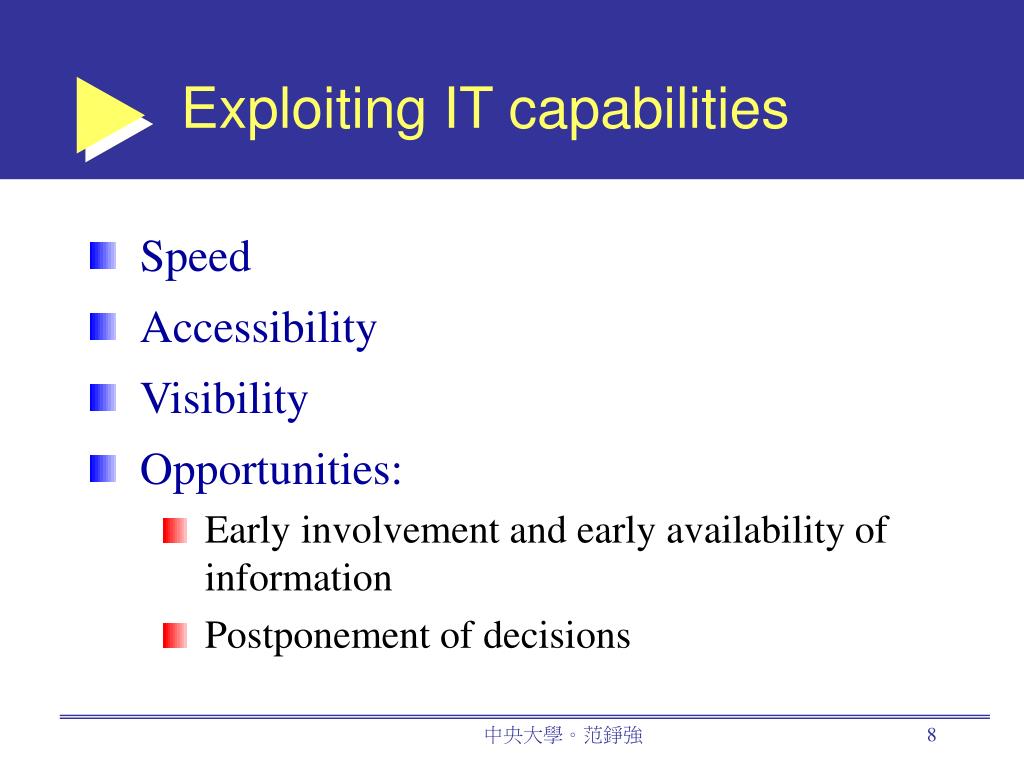 Exploiting IT capabilities

Speed

Accessibility

Visibility

Opportunities:

Early involvement and early availability of information

Postponement of decisions

中央大學。范錚強

8